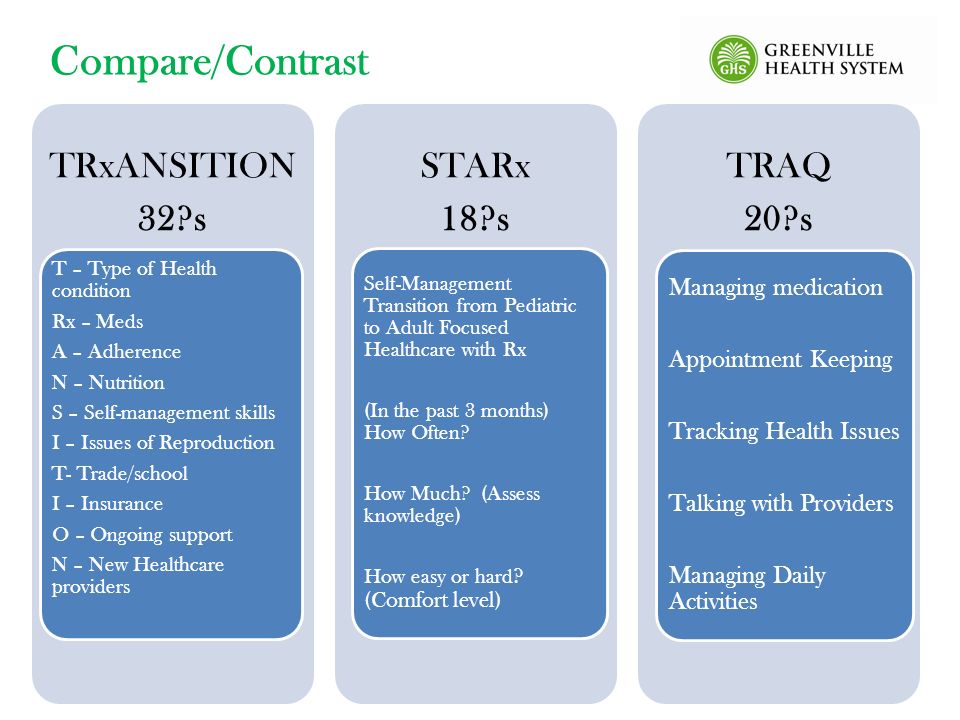 Compare/Contrast

GHS GREENVILLE HEALTH SYSTEM

TRxANSITION
32?s

T – Type of Health condition
Rx – Meds
A – Adherence
N – Nutrition
S – Self-management skills
I – Issues of Reproduction
T- Trade/school
I – Insurance
O – Ongoing support
N – New Healthcare providers

STARx
18?s

Self-Management Transition from Pediatric to Adult Focused Healthcare with Rx

(In the past 3 months) How Often?

How Much? (Assess knowledge)

How easy or hard? (Comfort level)

TRAQ
20?s

Managing medication

Appointment Keeping

Tracking Health Issues

Talking with Providers

Managing Daily Activities